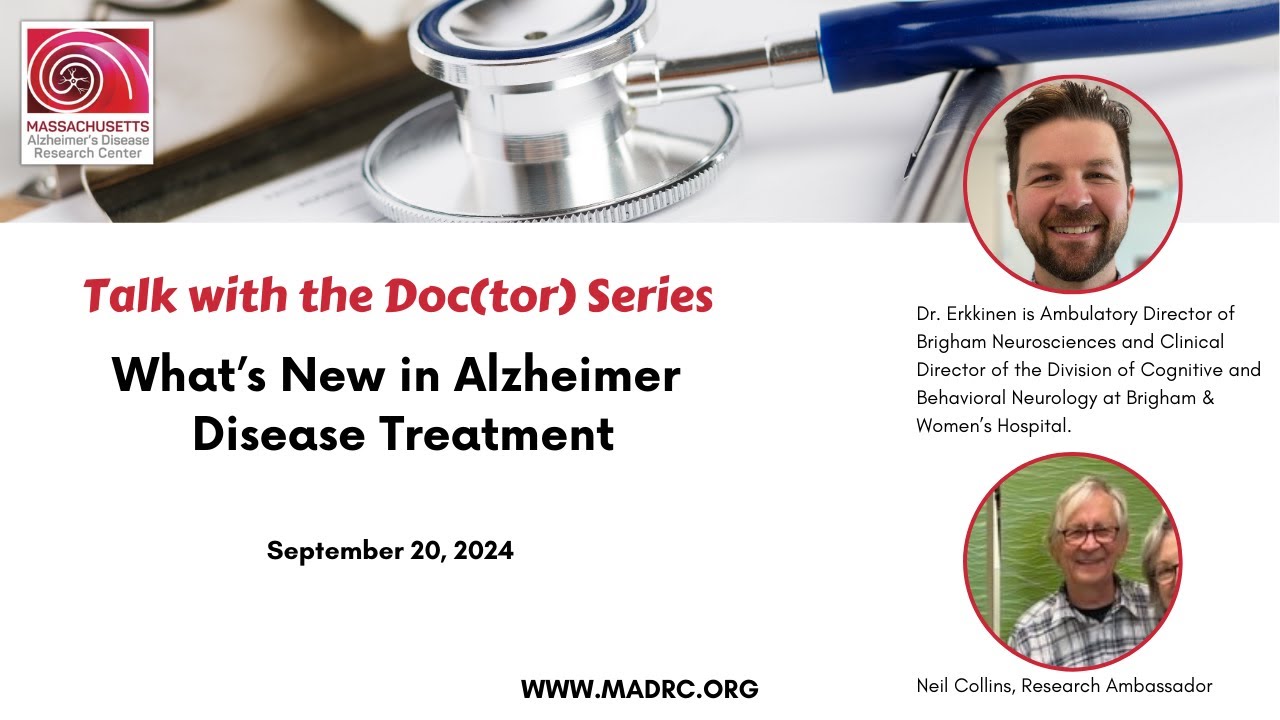 MASSACHUSETTS
Alzheimer's Disease
Research Center

Talk with the Doc(tor) Series

What's New in Alzheimer Disease Treatment

September 20, 2024

WWW.MADRC.ORG

Dr. Erkkinen is Ambulatory Director of Brigham Neurosciences and Clinical Director of the Division of Cognitive and Behavioral Neurology at Brigham & Women's Hospital.

Neil Collins, Research Ambassador